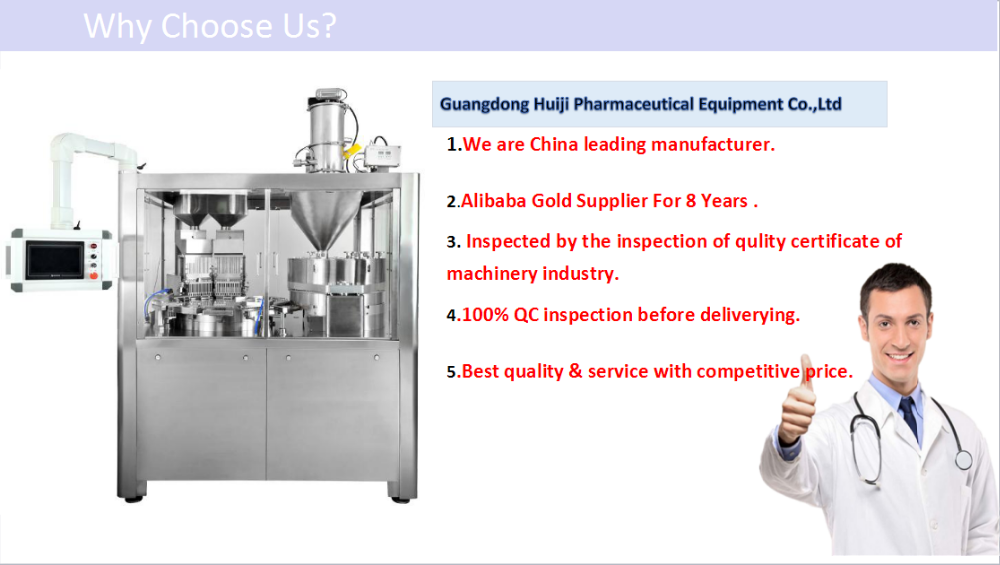 Why Choose Us?

Guangdong Huiji Pharmaceutical Equipment Co.,Ltd

1.We are China leading manufacturer.

2.Alibaba Gold Supplier For 8 Years .

3. Inspected by the inspection of qulity certificate of machinery industry.

4.100% QC inspection before deliverying.

5.Best quality & service with competitive price.